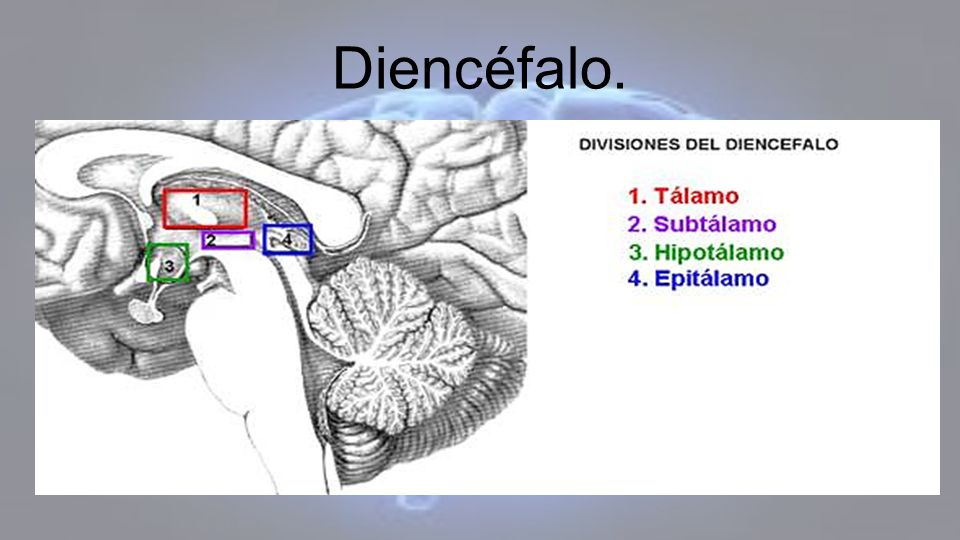 Diencéfalo.

1

2

4

3

DIVISIONES DEL DIENCEFALO

1. Tálamo
2. Subtálamo
3. Hipotálamo
4. Epitálamo